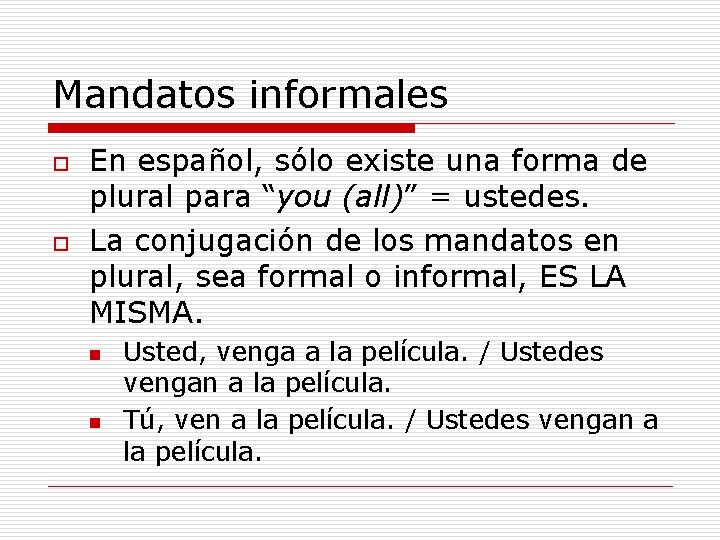 Mandatos informales

En español, sólo existe una forma de plural para “you (all)” = ustedes.

La conjugación de los mandatos en plural, sea formal o informal, ES LA MISMA.

Usted, venga a la película. / Ustedes vengan a la película.

Tú, ven a la película. / Ustedes vengan a la película.